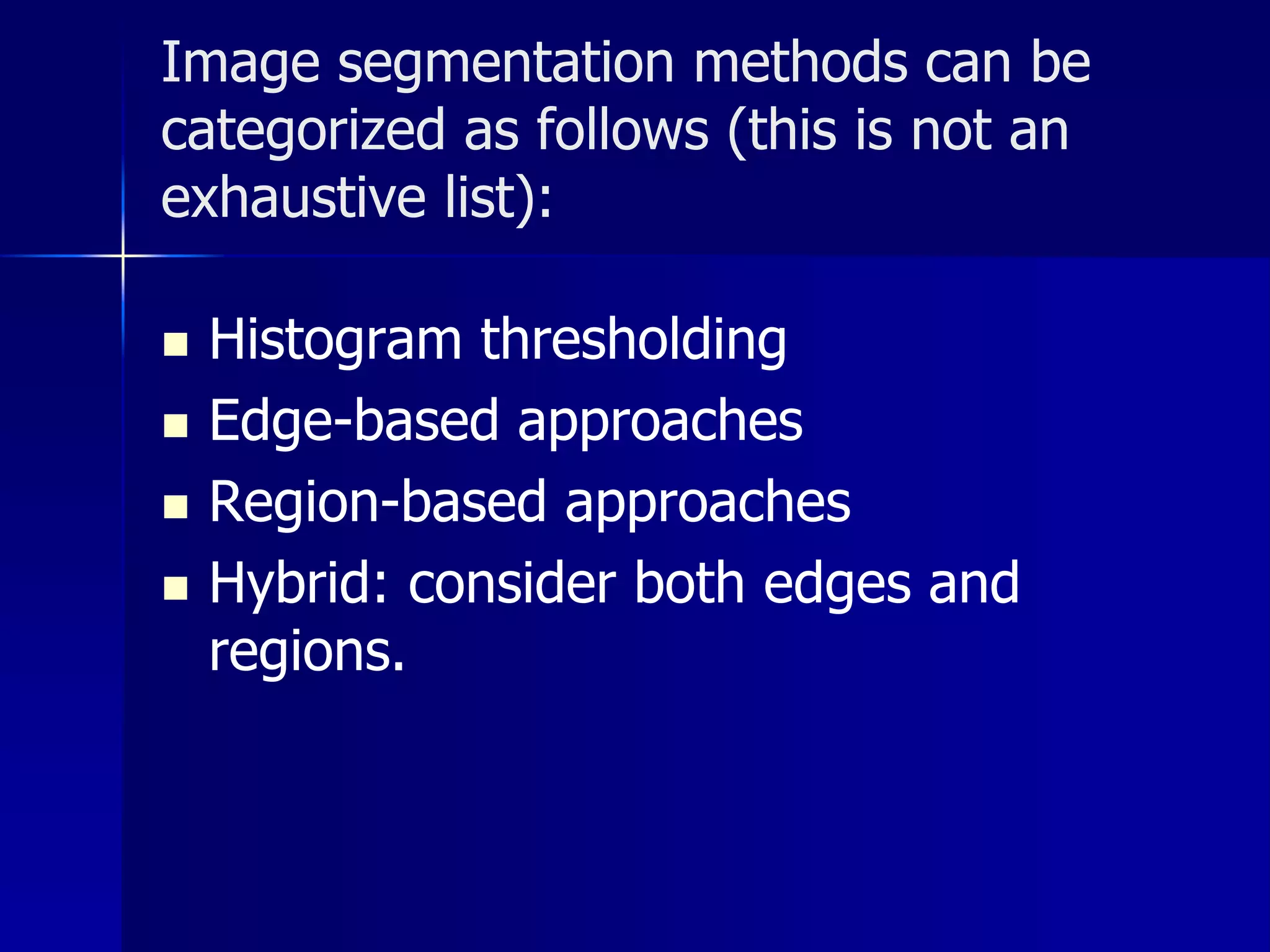 Image segmentation methods can be categorized as follows (this is not an exhaustive list):

- Histogram thresholding
- Edge-based approaches
- Region-based approaches
- Hybrid: consider both edges and regions.